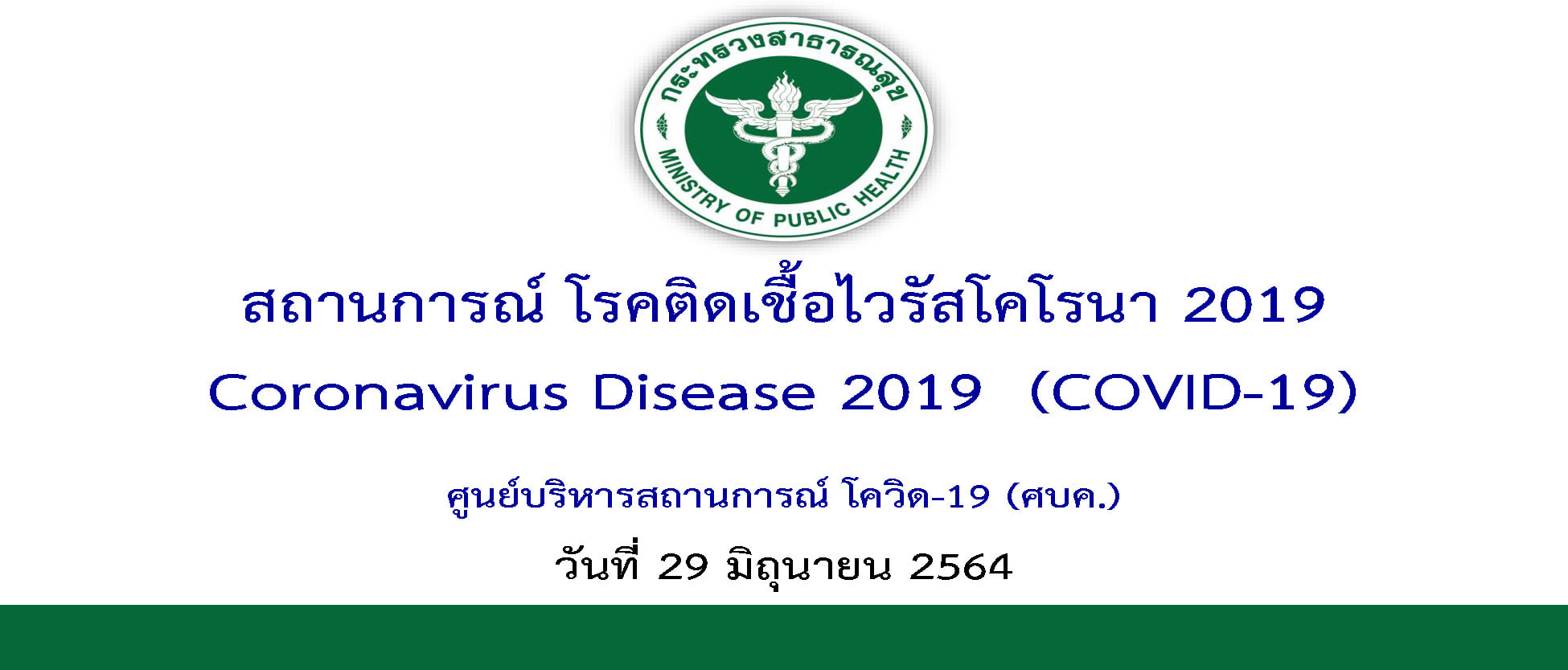 กระทรวงสาธารณสุข
MINISTRY OF PUBLIC HEALTH

สถานการณ์ โรคติดเชื้อไวรัสโคโรนา 2019
Coronavirus Disease 2019 (COVID-19)

ศูนย์บริหารสถานการณ์ โควิด-19 (ศบค.)

วันที่ 29 มิถุนายน 2564